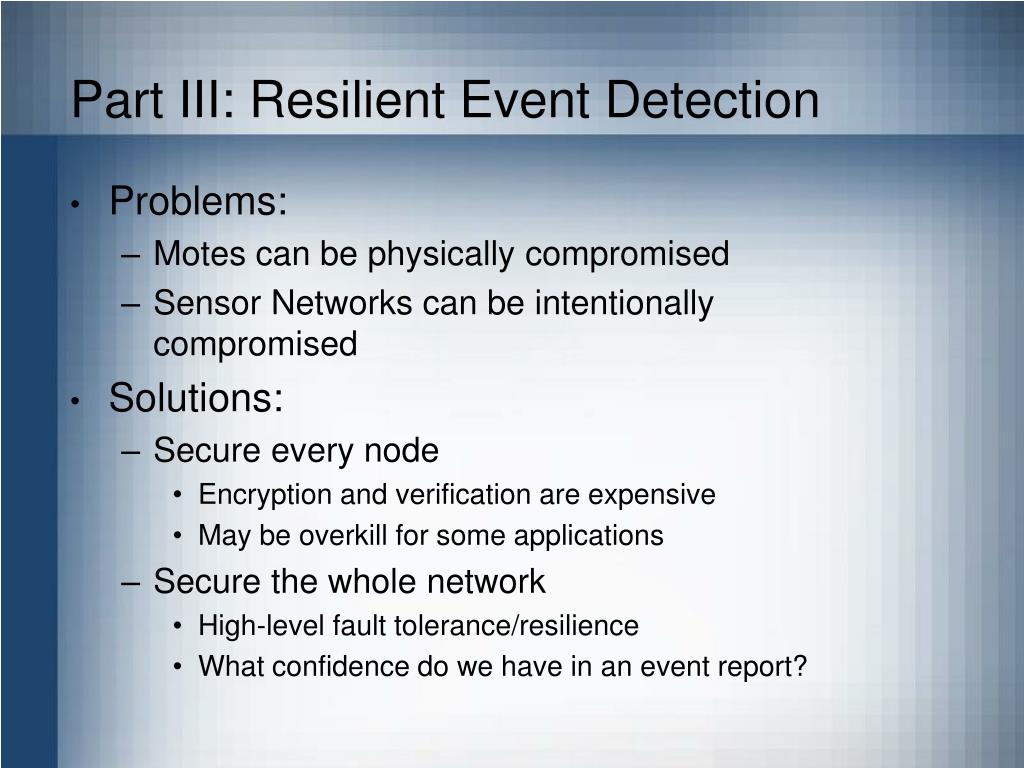 Part III: Resilient Event Detection

• Problems:
– Motes can be physically compromised
– Sensor Networks can be intentionally compromised

• Solutions:
– Secure every node
• Encryption and verification are expensive
• May be overkill for some applications
– Secure the whole network
• High-level fault tolerance/resilience
• What confidence do we have in an event report?